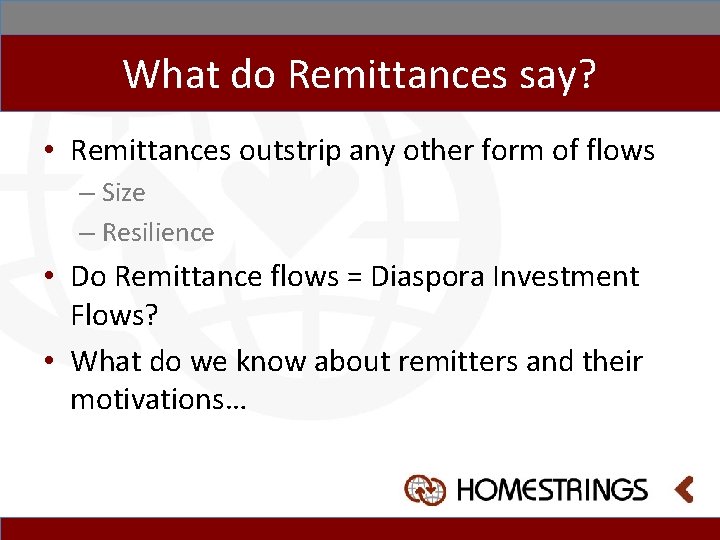 What do Remittances say?

• Remittances outstrip any other form of flows
– Size
– Resilience
• Do Remittance flows = Diaspora Investment Flows?
• What do we know about remitters and their motivations…

HOMESTRINGS